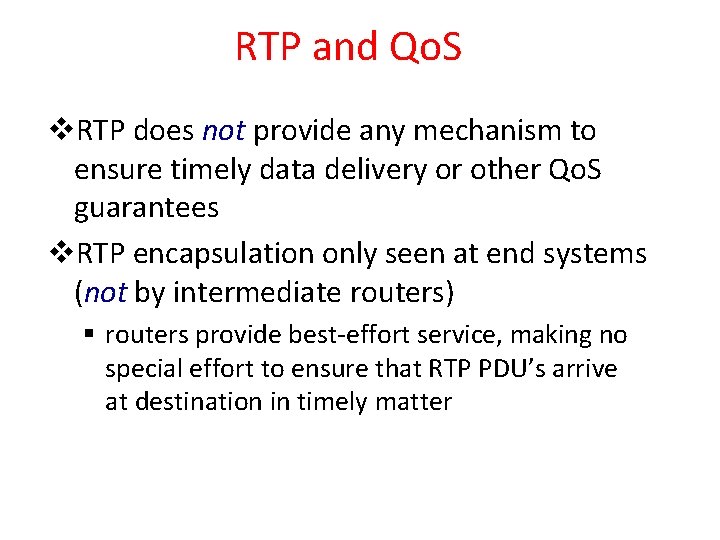 RTP and QoS

❖RTP does not provide any mechanism to ensure timely data delivery or other QoS guarantees

❖RTP encapsulation only seen at end systems (not by intermediate routers)

▪ routers provide best-effort service, making no special effort to ensure that RTP PDU's arrive at destination in timely matter